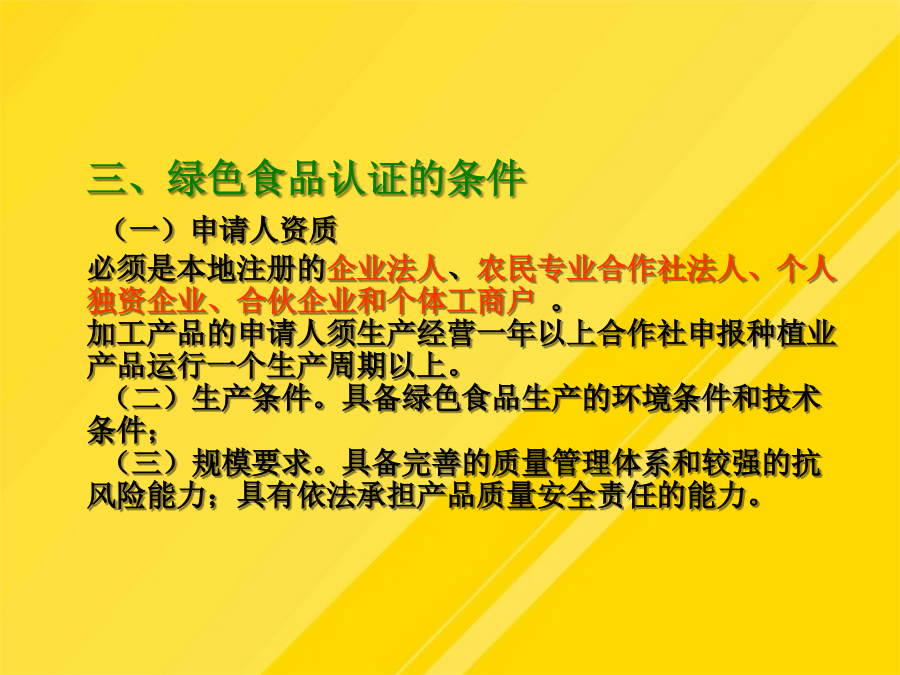 三、绿色食品认证的条件

（一）申请人资质

必须是本地注册的企业法人、农民专业合作社法人、个人独资企业、合伙企业和个体工商户 。

加工产品的申请人须生产经营一年以上合作社申报种植业产品运行一个生产周期以上。

（二）生产条件。具备绿色食品生产的环境条件和技术条件；

（三）规模要求。具备完善的质量管理体系和较强的抗风险能力；具有依法承担产品质量安全责任的能力。